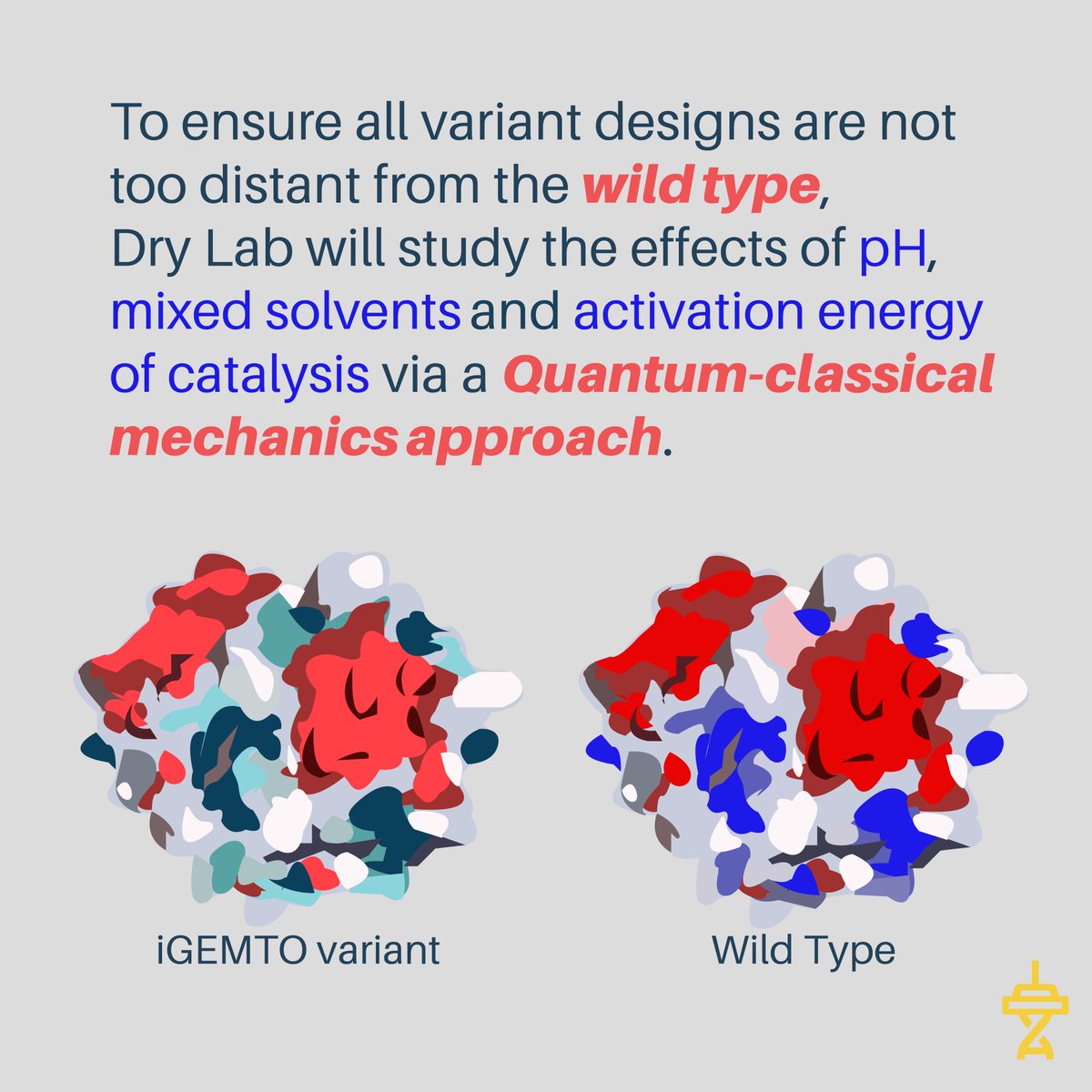 To ensure all variant designs are not too distant from the wild type, Dry Lab will study the effects of pH, mixed solvents and activation energy of catalysis via a Quantum-classical mechanics approach.

iGEMTO variant

Wild Type